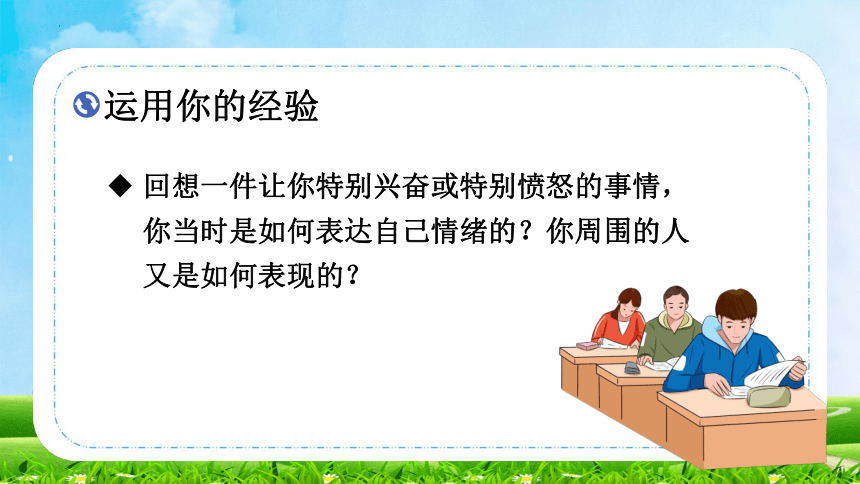 运用你的经验

◆ 回想一件让你特别兴奋或特别愤怒的事情，你当时是如何表达自己情绪的？你周围的人又是如何表现的？